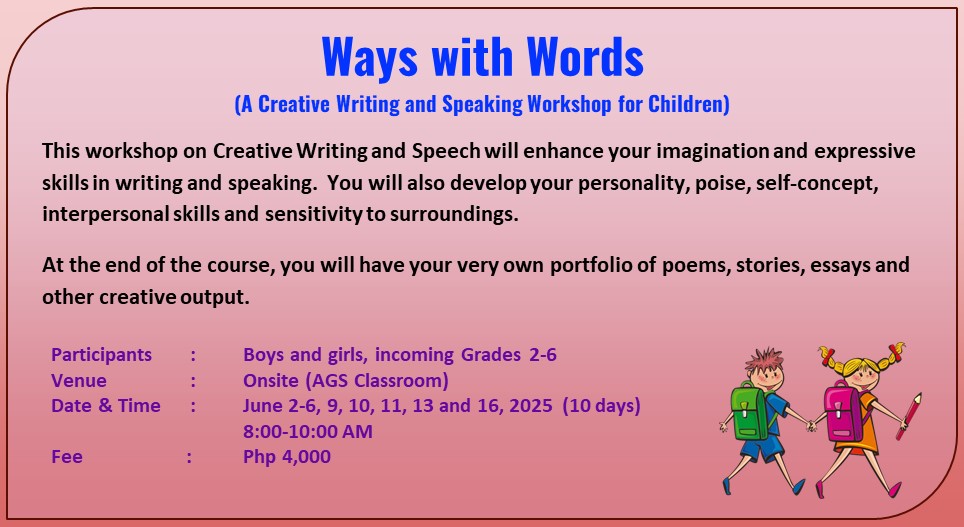 Ways with Words
(A Creative Writing and Speaking Workshop for Children)

This workshop on Creative Writing and Speech will enhance your imagination and expressive skills in writing and speaking. You will also develop your personality, poise, self-concept, interpersonal skills and sensitivity to surroundings.

At the end of the course, you will have your very own portfolio of poems, stories, essays and other creative output.

Participants : Boys and girls, incoming Grades 2-6
Venue : Onsite (AGS Classroom)
Date & Time : June 2-6, 9, 10, 11, 13 and 16, 2025 (10 days)
8:00-10:00 AM
Fee : Php 4,000